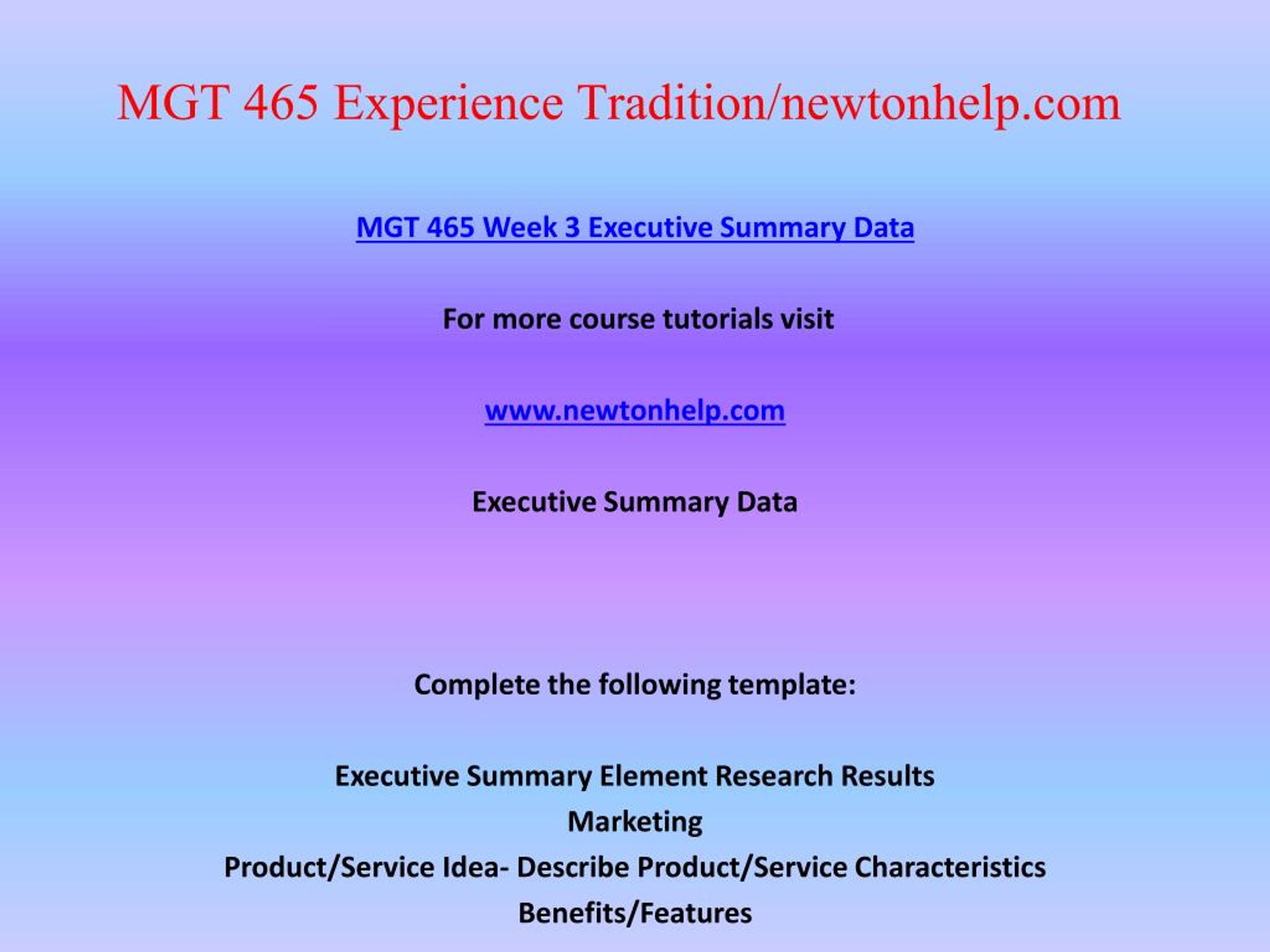 MGT 465 Experience Tradition/newtonhelp.com

MGT 465 Week 3 Executive Summary Data

For more course tutorials visit

www.newtonhelp.com

Executive Summary Data

Complete the following template:

Executive Summary Element Research Results
Marketing
Product/Service Idea- Describe Product/Service Characteristics
Benefits/Features